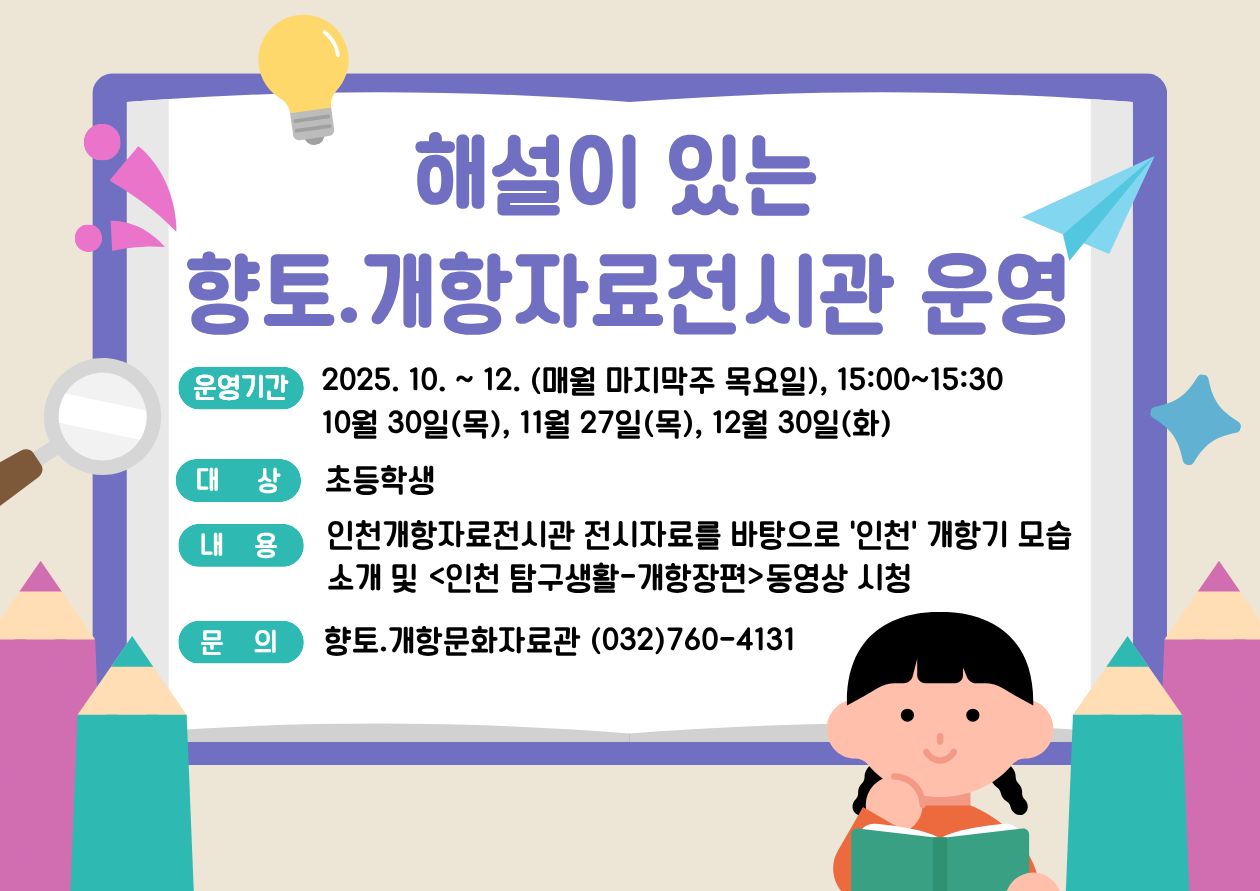 해설이 있는
향토.개항자료전시관 운영

운영기간 2025. 10. ~ 12. (매월 마지막주 목요일), 15:00~15:30
10월 30일(목), 11월 27일(목), 12월 30일(화)

대 상 초등학생

내 용 인천개항자료전시관 전시자료를 바탕으로 '인천' 개항기 모습 소개 및 <인천 탐구생활-개항장편>동영상 시청

문 의 향토.개항문화자료관 (032)760-4131